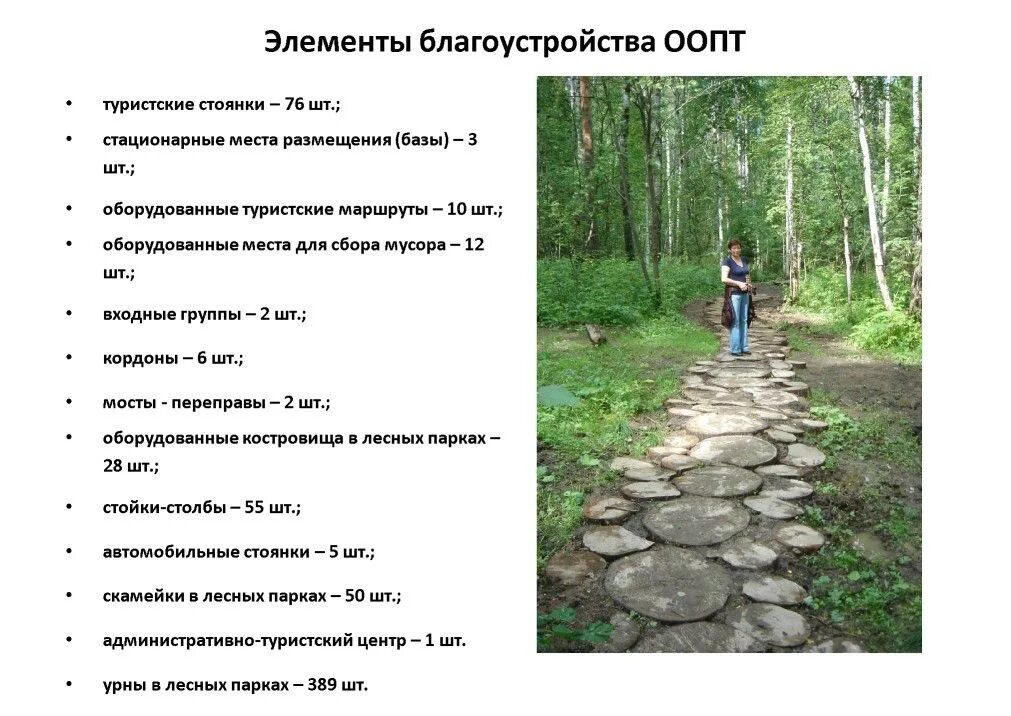 Элементы благоустройства ООПТ

• туристские стоянки – 76 шт.;
• стационарные места размещения (базы) – 3 шт.;
• оборудованные туристские маршруты – 10 шт.;
• оборудованные места для сбора мусора – 12 шт.;
• входные группы – 2 шт.;
• кордоны – 6 шт.;
• мосты - переправы – 2 шт.;
• оборудованные костровища в лесных парках – 28 шт.;
• стойки-столбы – 55 шт.;
• автомобильные стоянки – 5 шт.;
• скамейки в лесных парках – 50 шт.;
• административно-туристский центр – 1 шт.
• урны в лесных парках – 389 шт.